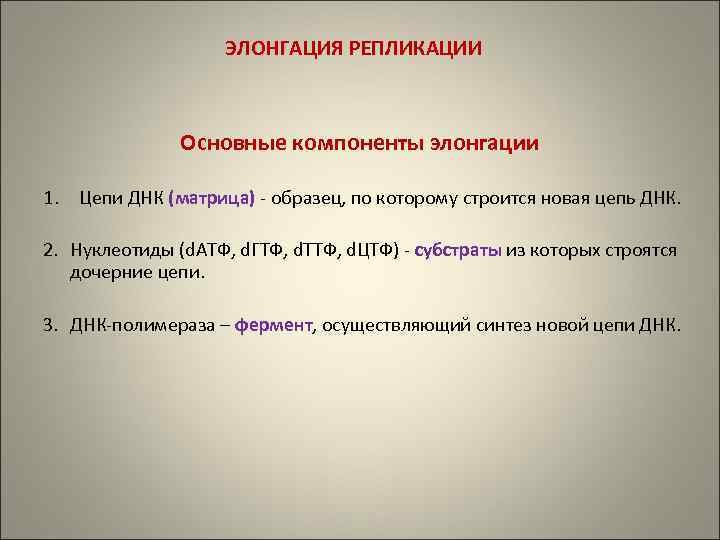 ЭЛОНГАЦИЯ РЕПЛИКАЦИИ

Основные компоненты элонгации

1. Цепи ДНК (матрица) - образец, по которому строится новая цепь ДНК.

2. Нуклеотиды (dАТФ, dГТФ, dТТФ, dЦТФ) - субстраты из которых строятся дочерние цепи.

3. ДНК-полимераза – фермент, осуществляющий синтез новой цепи ДНК.